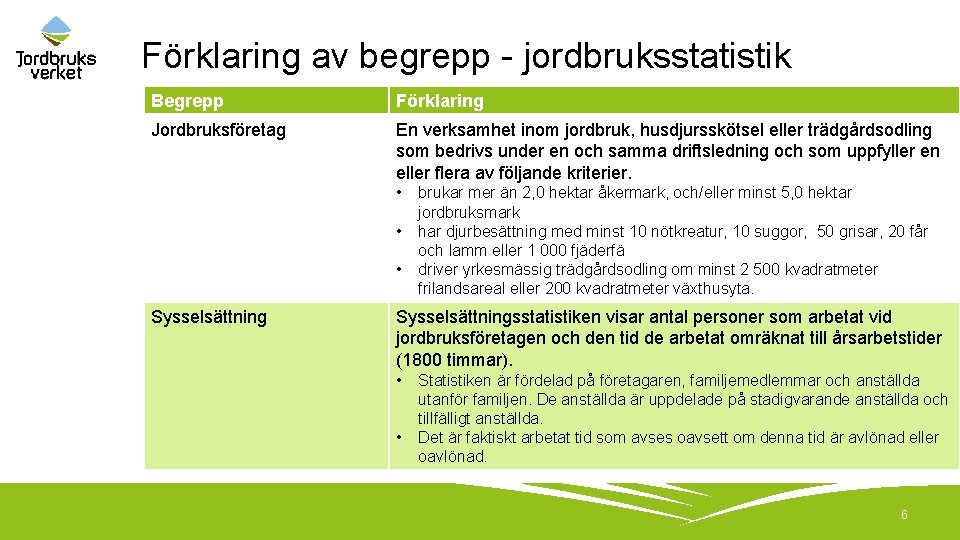 Jordbruks verket

Förklaring av begrepp - jordbruksstatistik

| Begrepp | Förklaring |
|---|---|
| Jordbruksföretag | En verksamhet inom jordbruk, husdjursskötsel eller trädgårdsodling som bedrivs under en och samma driftsledning och som uppfyller en eller flera av följande kriterier. • brukar mer än 2,0 hektar åkermark, och/eller minst 5,0 hektar jordbruksmark • har djurbesättning med minst 10 nötkreatur, 10 suggor, 50 grisar, 20 får och lamm eller 1 000 fjäderfä • driver yrkesmässig trädgårdsodling om minst 2 500 kvadratmeter frilandsareal eller 200 kvadratmeter växthusyta. |
| Sysselsättning | Sysselsättningsstatistiken visar antal personer som arbetat vid jordbruksföretagen och den tid de arbetat omräknat till årsarbetstider (1800 timmar). • Statistiken är fördelad på företagaren, familjemedlemmar och anställda utanför familjen. De anställda är uppdelade på stadigvarande anställda och tillfälligt anställda. • Det är faktiskt arbetat tid som avses oavsett om denna tid är avlönad eller oavlönad. |

6